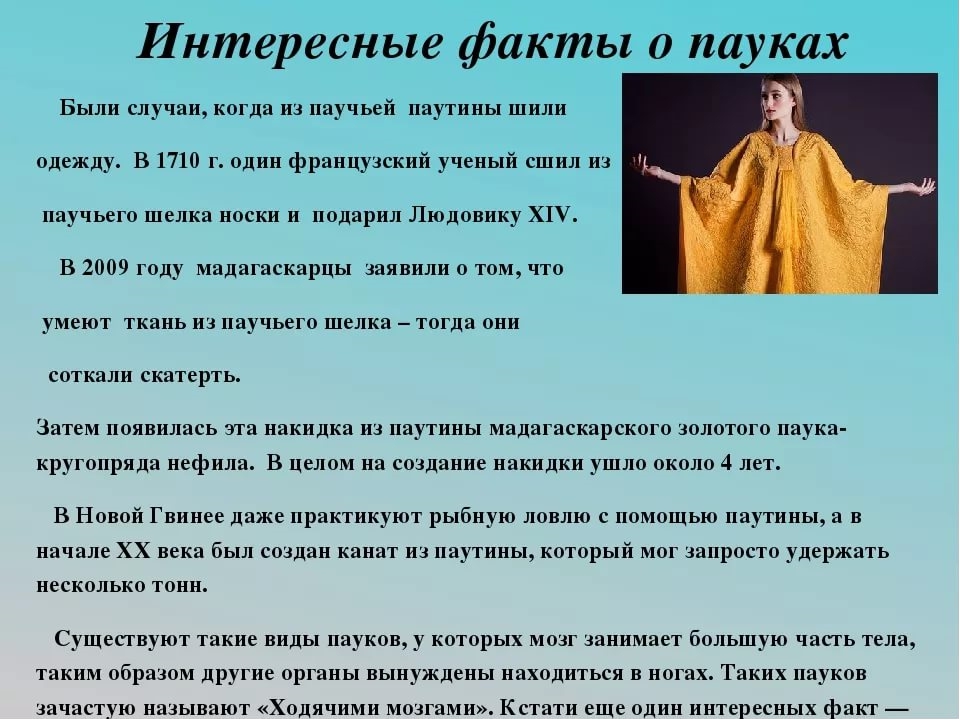 Интересные факты о пауках

Были случаи, когда из паучьей паутины шили одежду. В 1710 г. один французский ученый сшил из паучьего шелка носки и подарил Людовику XIV.

В 2009 году мадагаскарцы заявили о том, что умеют ткань из паучьего шелка – тогда они соткали скатерть.

Затем появилась эта накидка из паутины мадагаскарского золотого паука-кругопряда нефила. В целом на создание накидки ушло около 4 лет.

В Новой Гвинее даже практикуют рыбную ловлю с помощью паутины, а в начале XX века был создан канат из паутины, который мог запросто удержать несколько тонн.

Существуют такие виды пауков, у которых мозг занимает большую часть тела, таким образом другие органы вынуждены находиться в ногах. Таких пауков зачастую называют «Ходячими мозгами». Кстати еще один интересных факт —